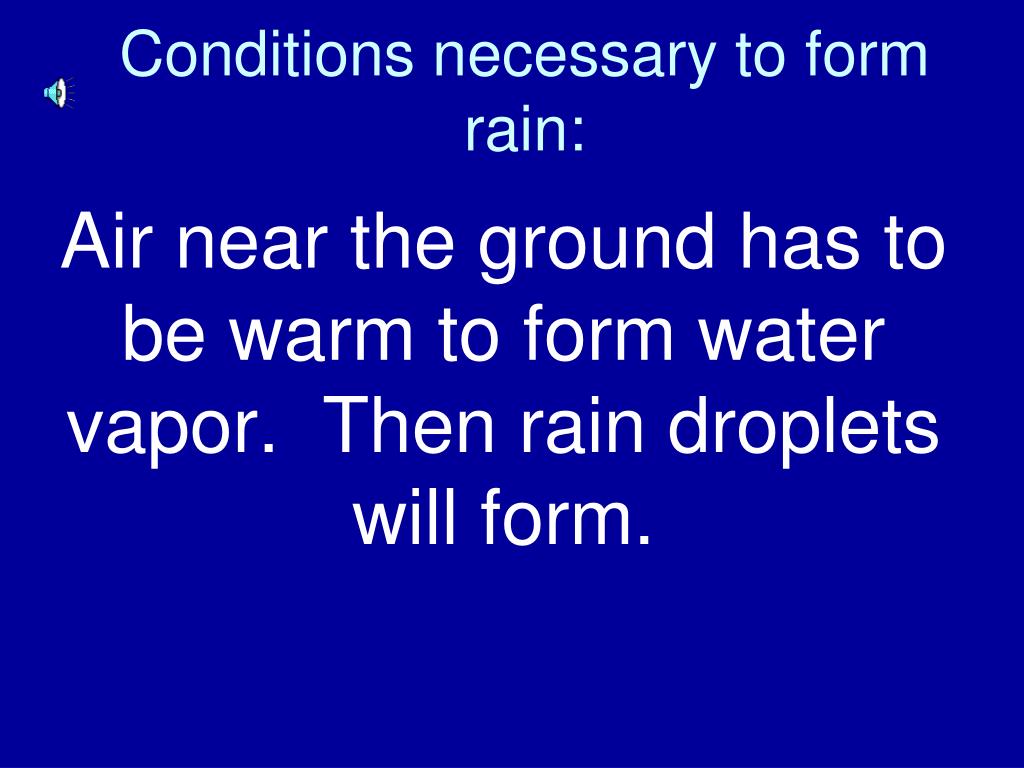 Conditions necessary to form rain:

Air near the ground has to be warm to form water vapor.  Then rain droplets will form.